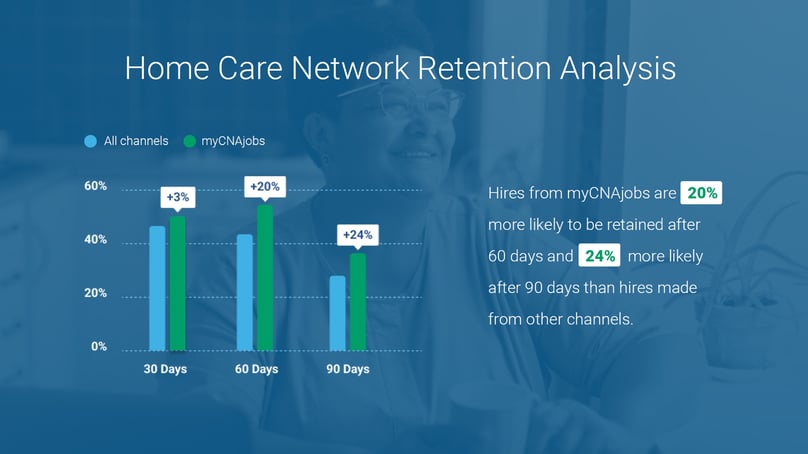 Home Care Network Retention Analysis

All channels
myCNAjobs

60%
40%
20%
0%

+3%
+20%
+24%

30 Days
60 Days
90 Days

Hires from myCNAjobs are 20% more likely to be retained after 60 days and 24% more likely after 90 days than hires made from other channels.